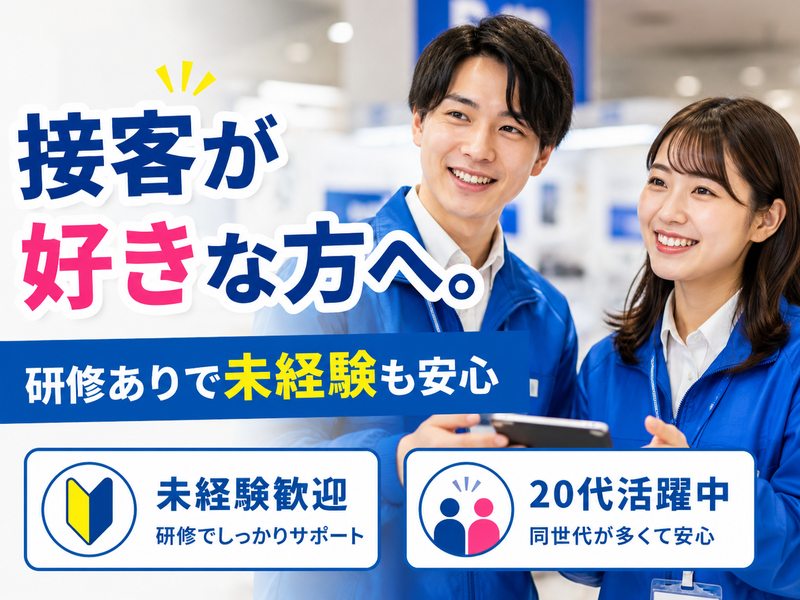 接客が
好きな方へ。

研修ありで未経験も安心

未経験歓迎
研修でしっかりサポート

20代活躍中
同世代が多くて安心